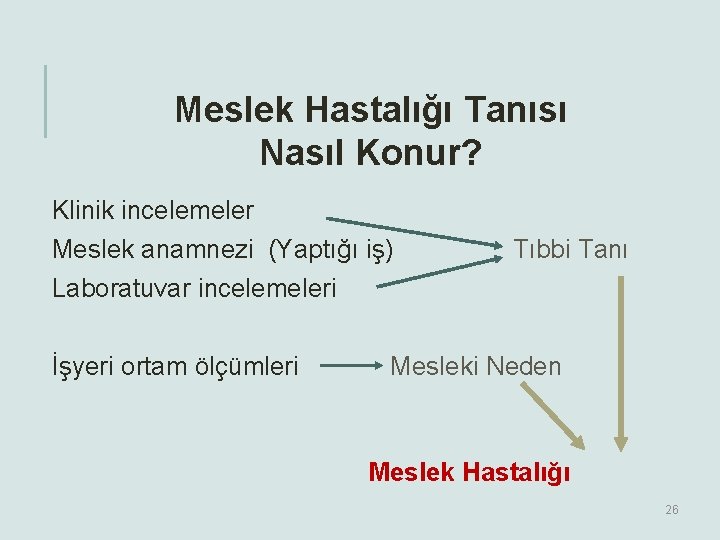 Meslek Hastalığı Tanısı Nasıl Konur?

Klinik incelemeler
Meslek anamnezi (Yaptığı iş)
Laboratuvar incelemeleri

Tıbbi Tanı

İşyeri ortam ölçümleri

Mesleki Neden

Meslek Hastalığı

26